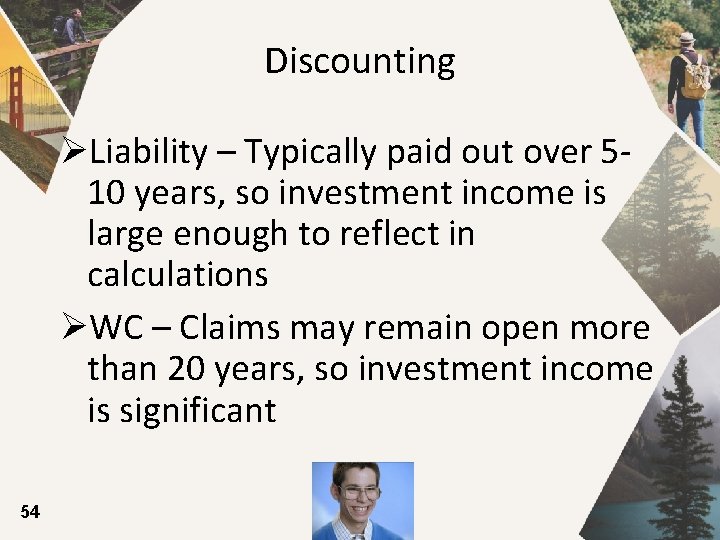 Discounting

➢Liability – Typically paid out over 5-10 years, so investment income is large enough to reflect in calculations

➢WC – Claims may remain open more than 20 years, so investment income is significant

54